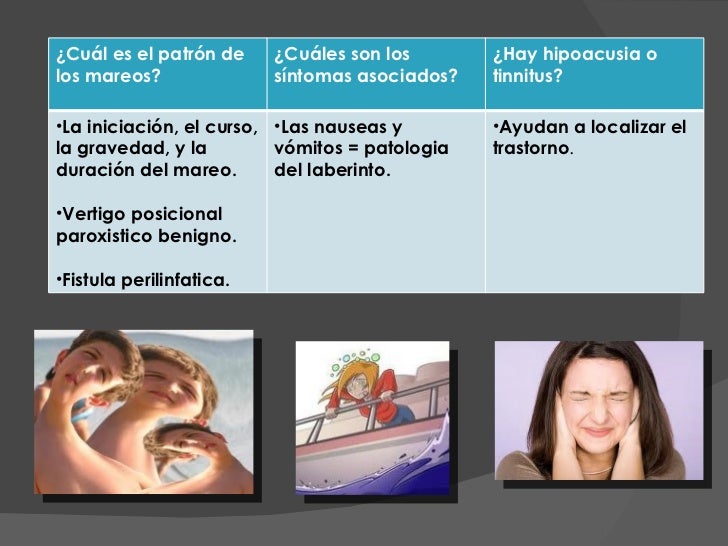 | ¿Cuál es el patrón de los mareos? | ¿Cuáles son los síntomas asociados? | ¿Hay hipoacusia o tinnitus? |
|---|---|---|
| •La iniciación, el curso, la gravedad, y la duración del mareo. •Vertigo posicional paroxistico benigno. •Fistula perilinfatica. | •Las nauseas y vómitos = patologia del laberinto. | •Ayudan a localizar el trastorno. |